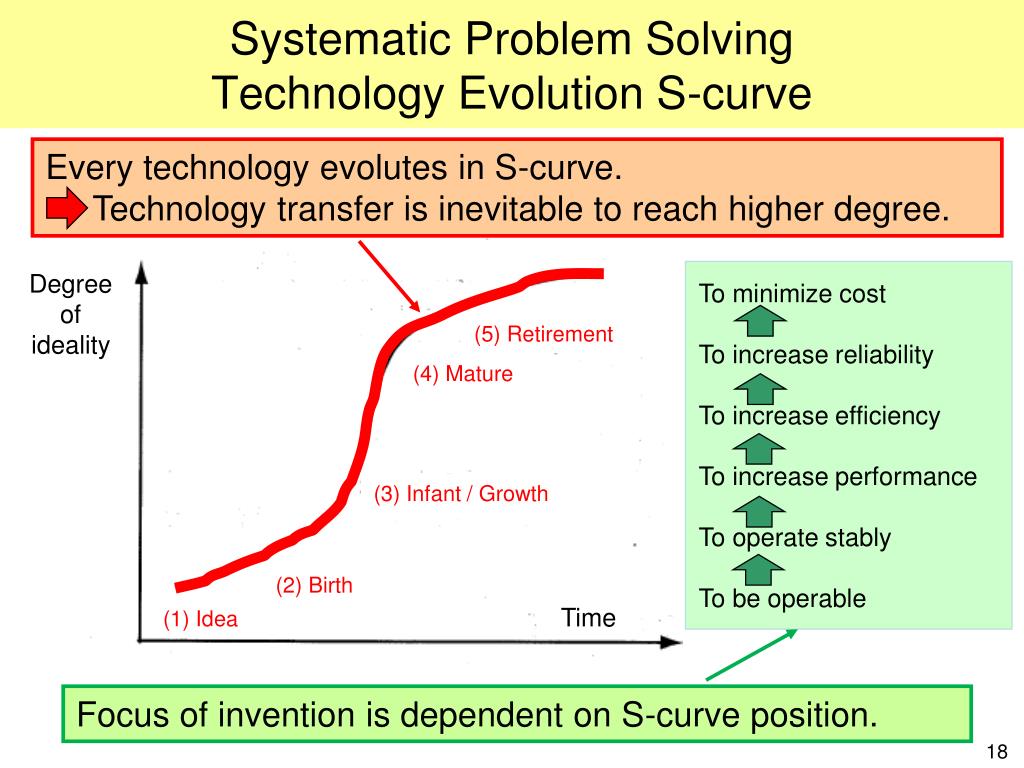 Systematic Problem Solving
Technology Evolution S-curve

Every technology evolutes in S-curve.
Technology transfer is inevitable to reach higher degree.

Degree of ideality

(5) Retirement
(4) Mature
(3) Infant / Growth
(2) Birth
(1) Idea
Time

To minimize cost
To increase reliability
To increase efficiency
To increase performance
To operate stably
To be operable

Focus of invention is dependent on S-curve position.

18